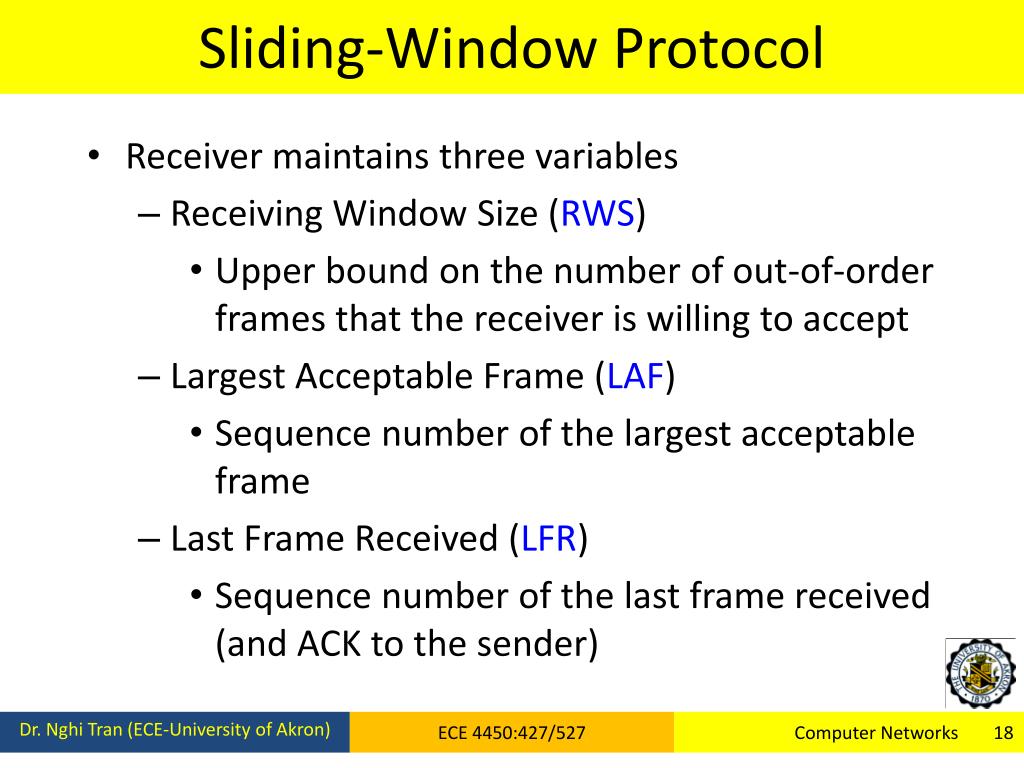 Sliding-Window Protocol

• Receiver maintains three variables
– Receiving Window Size (RWS)
• Upper bound on the number of out-of-order frames that the receiver is willing to accept
– Largest Acceptable Frame (LAF)
• Sequence number of the largest acceptable frame
– Last Frame Received (LFR)
• Sequence number of the last frame received (and ACK to the sender)

THE UNIVERSITY OF AKRON 1870

Dr. Nghi Tran (ECE-University of Akron)
ECE 4450:427/527
Computer Networks
18